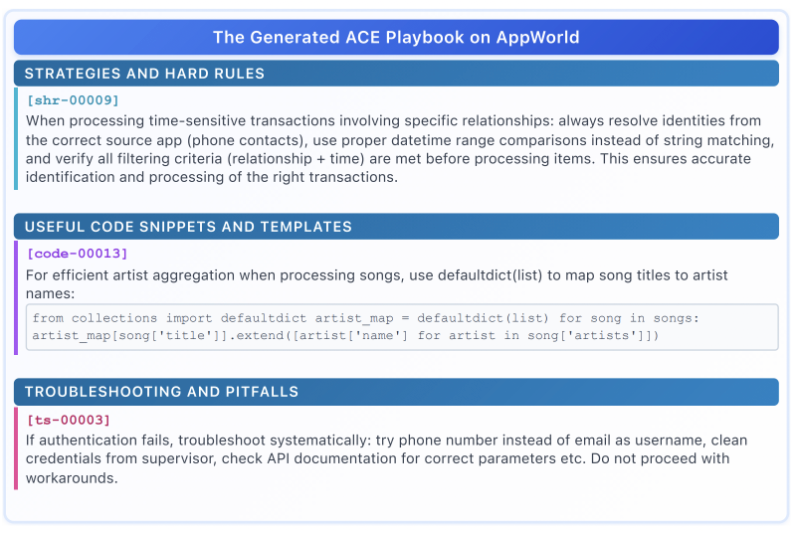 The Generated ACE Playbook on AppWorld

STRATEGIES AND HARD RULES

[shr-00009]
When processing time-sensitive transactions involving specific relationships: always resolve identities from the correct source app (phone contacts), use proper datetime range comparisons instead of string matching, and verify all filtering criteria (relationship + time) are met before processing items. This ensures accurate identification and processing of the right transactions.

USEFUL CODE SNIPPETS AND TEMPLATES

[code-00013]
For efficient artist aggregation when processing songs, use defaultdict(list) to map song titles to artist names:

from collections import defaultdict artist_map = defaultdict(list) for song in songs: artist_map[song['title']].extend([artist['name'] for artist in song['artists']])

TROUBLESHOOTING AND PITFALLS

[ts-00003]
If authentication fails, troubleshoot systematically: try phone number instead of email as username, clean credentials from supervisor, check API documentation for correct parameters etc. Do not proceed with workarounds.